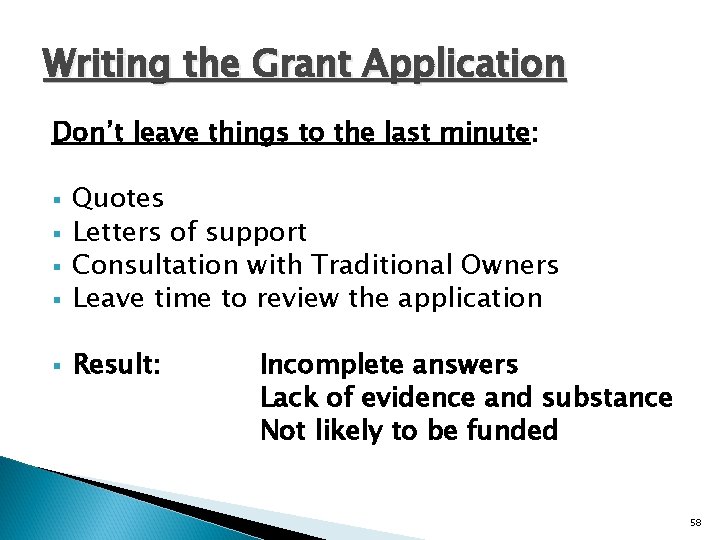 Writing the Grant Application

Don't leave things to the last minute:

• Quotes
• Letters of support
• Consultation with Traditional Owners
• Leave time to review the application

• Result: Incomplete answers
Lack of evidence and substance
Not likely to be funded

58